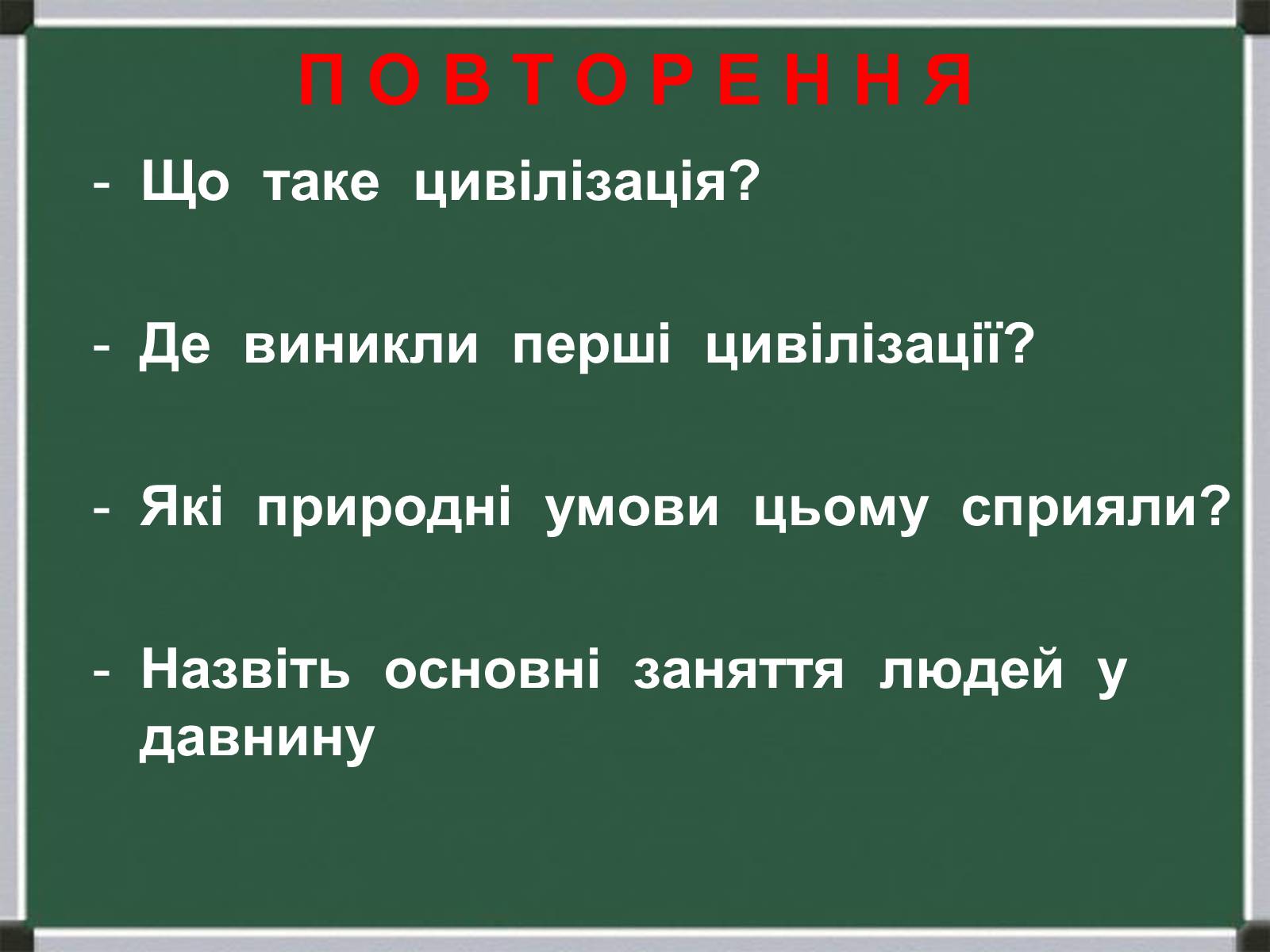 П О В Т О Р Е Н Н Я

- Що таке цивілізація?

- Де виникли перші цивілізації?

- Які природні умови цьому сприяли?

- Назвіть основні заняття людей у давнину